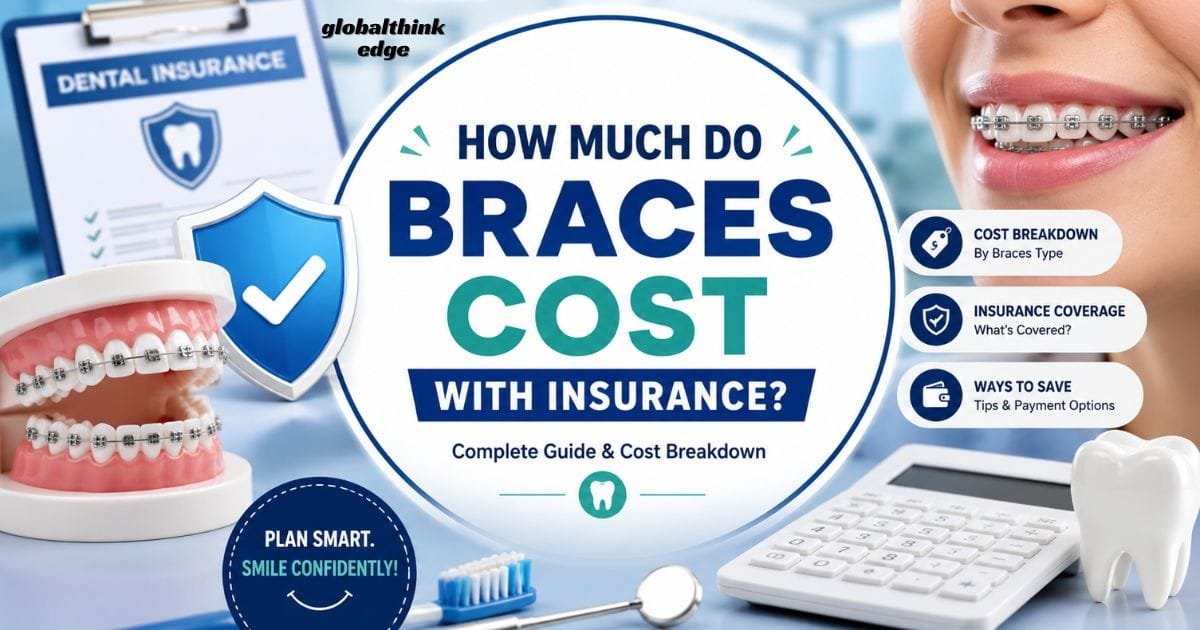 globalthink edge

DENTAL INSURANCE

HOW MUCH DO BRACES COST WITH INSURANCE?

Complete Guide & Cost Breakdown

COST BREAKDOWN
By Braces Type

INSURANCE COVERAGE
What's Covered?

WAYS TO SAVE
Tips & Payment Options

PLAN SMART.
SMILE CONFIDENTLY!